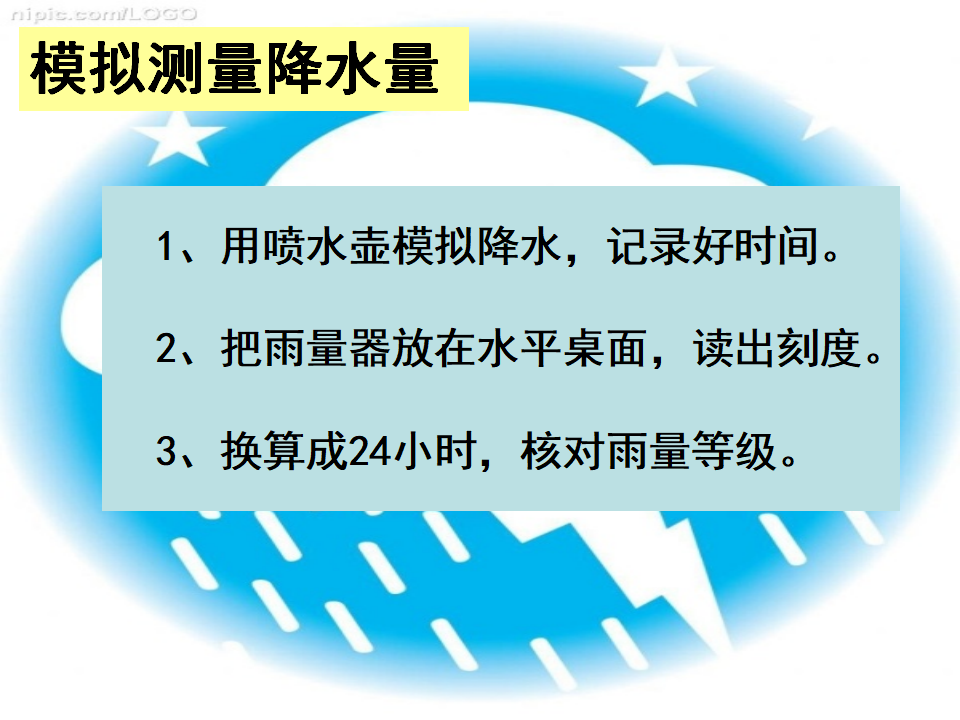 nipic.com/LOGO

模拟测量降水量

1、用喷水壶模拟降水，记录好时间。

2、把雨量器放在水平桌面，读出刻度。

3、换算成24小时，核对雨量等级。